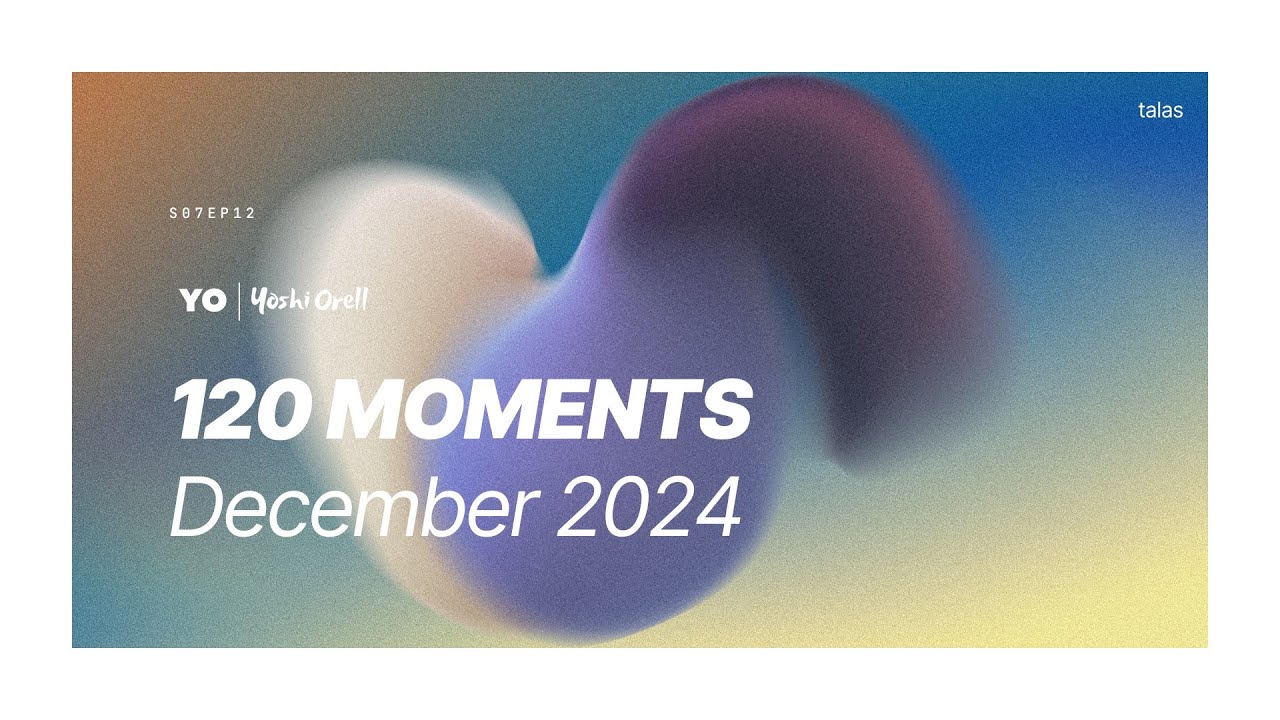 talas

S07EP12

YO | Yoshi Orell

120 MOMENTS
December 2024